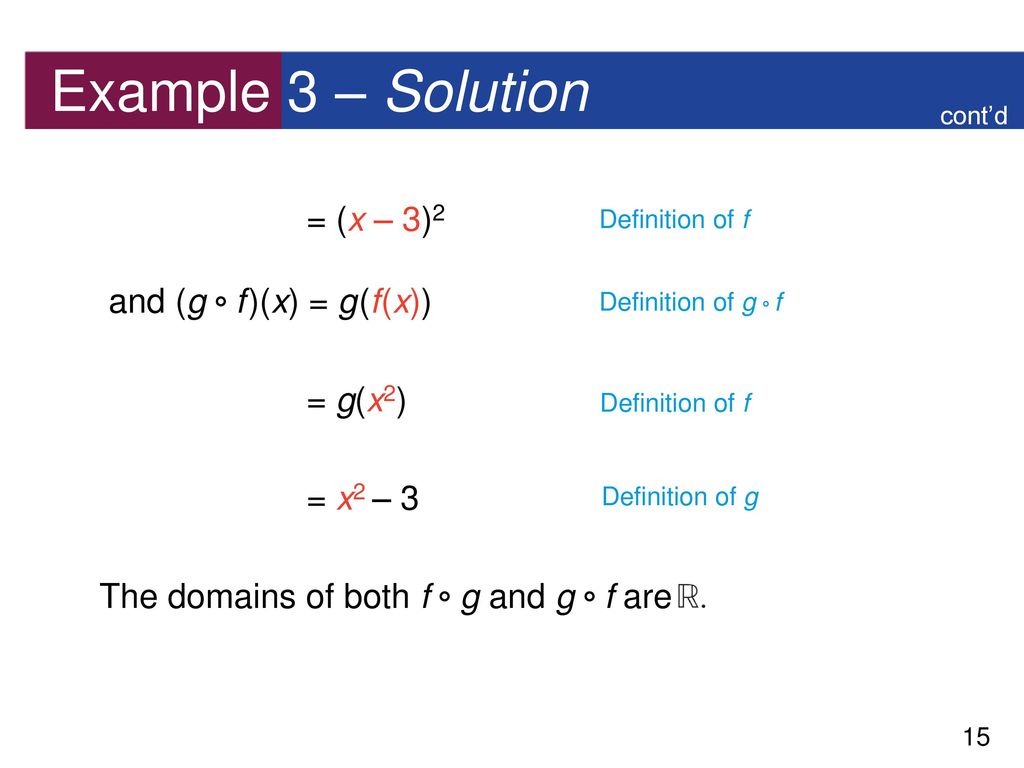 Example 3 – Solution

cont'd

$= (x - 3)^2$ Definition of $f$

and $(g \circ f)(x) = g(f(x))$ Definition of $g \circ f$

$= g(x^2)$ Definition of $f$

$= x^2 - 3$ Definition of $g$

The domains of both $f \circ g$ and $g \circ f$ are $\mathbb{R}$.

15